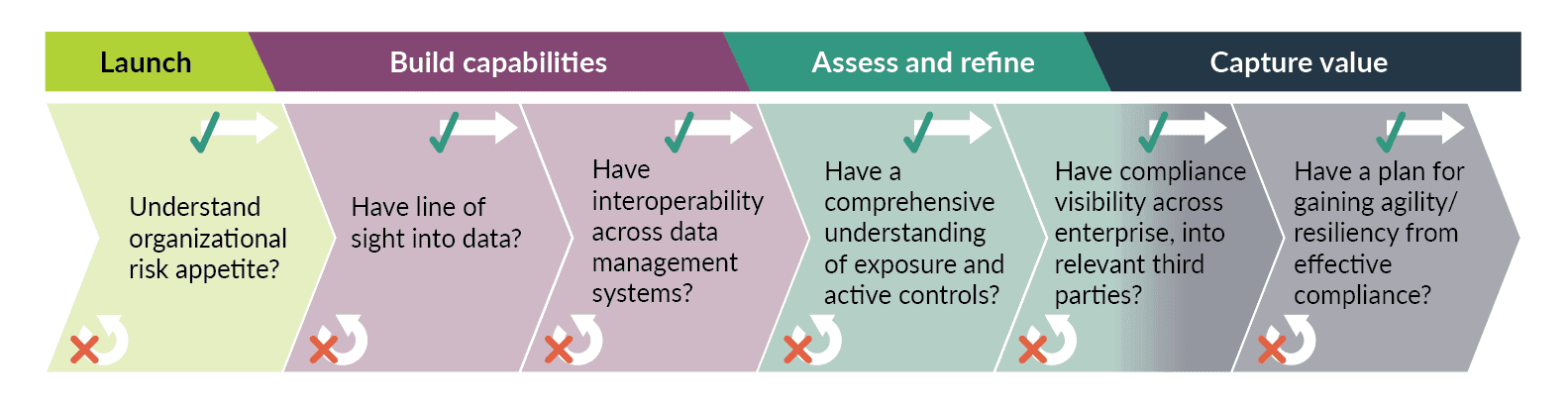 Launch

Build capabilities

Assess and refine

Capture value

Understand organizational risk appetite?

Have line of sight into data?

Have interoperability across data management systems?

Have a comprehensive understanding of exposure and active controls?

Have compliance visibility across enterprise, into relevant third parties?

Have a plan for gaining agility/ resiliency from effective compliance?